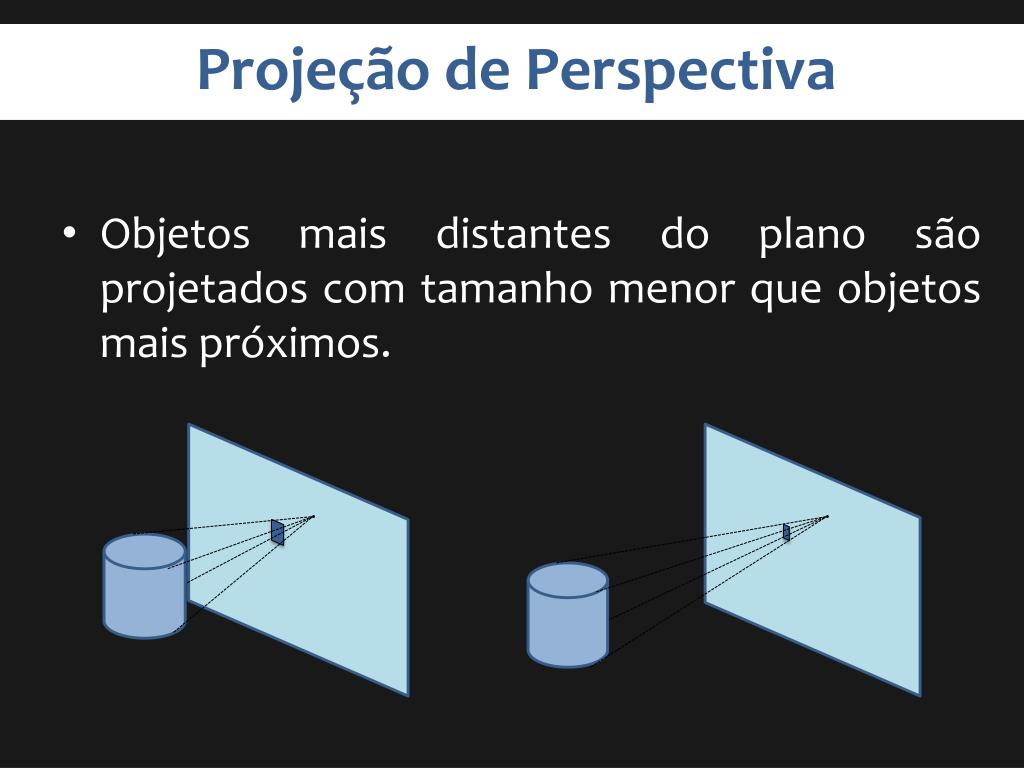 Projeção de Perspectiva

• Objetos mais distantes do plano são projetados com tamanho menor que objetos mais próximos.